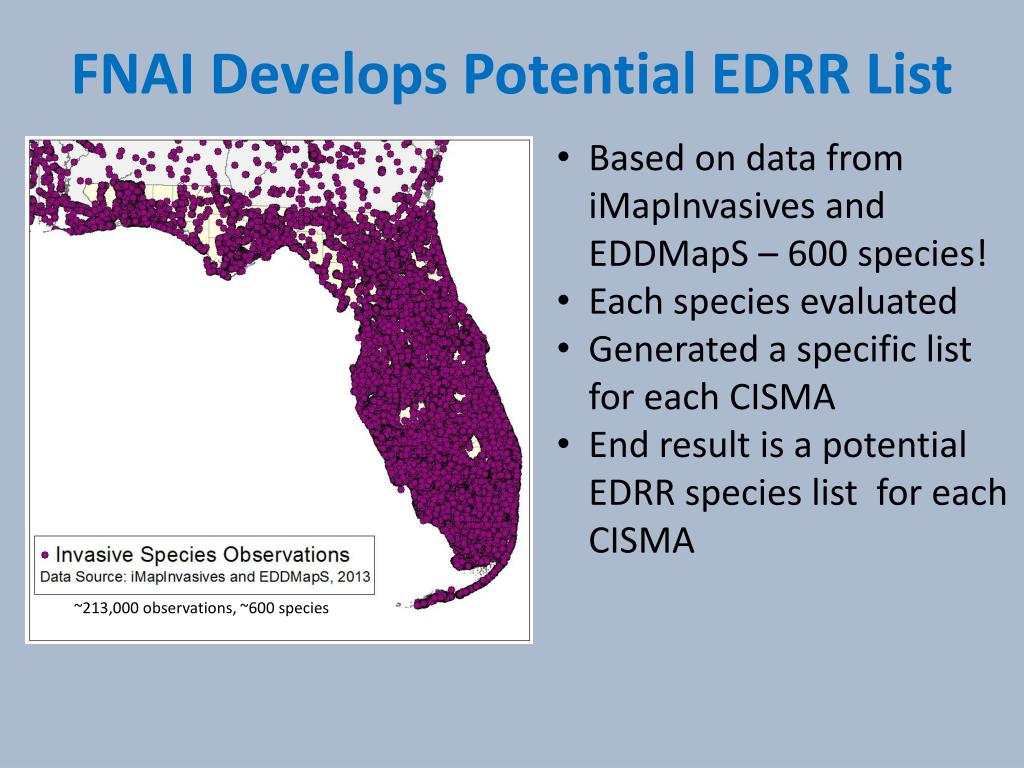 FNAI Develops Potential EDRR List

• Invasive Species Observations
Data Source: iMapInvasives and EDDMapS, 2013

~213,000 observations, ~600 species

• Based on data from iMapInvasives and EDDMapS – 600 species!
• Each species evaluated
• Generated a specific list for each CISMA
• End result is a potential EDRR species list for each CISMA